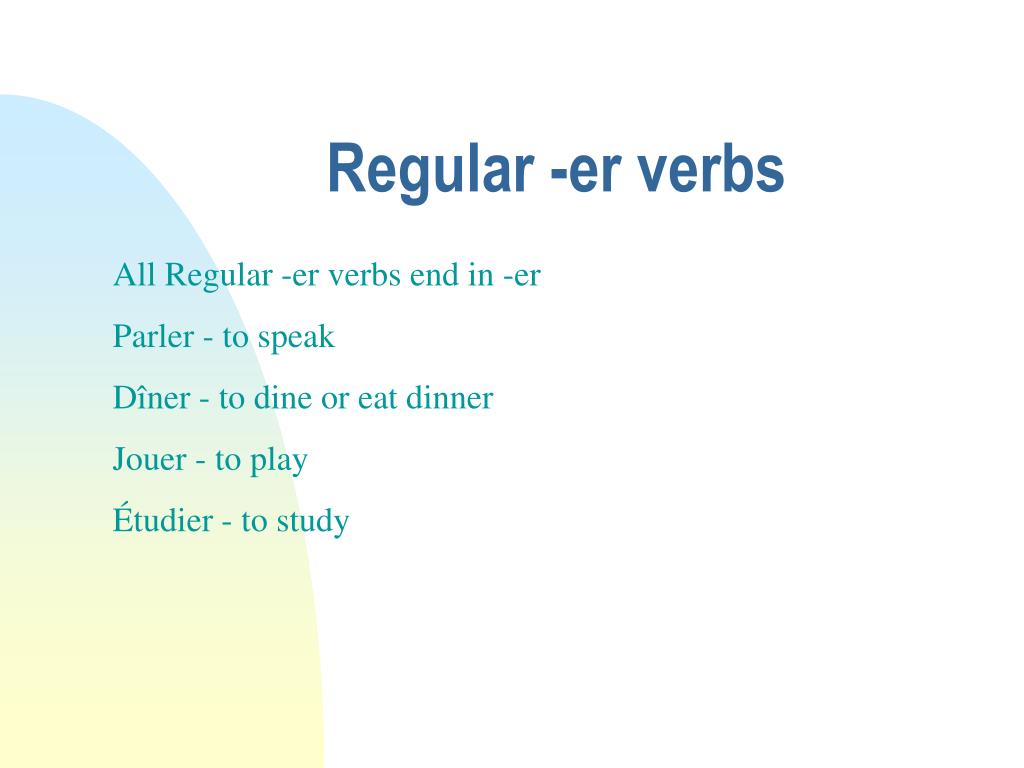 Regular -er verbs

All Regular -er verbs end in -er

Parler - to speak

Dîner - to dine or eat dinner

Jouer - to play

Étudier - to study